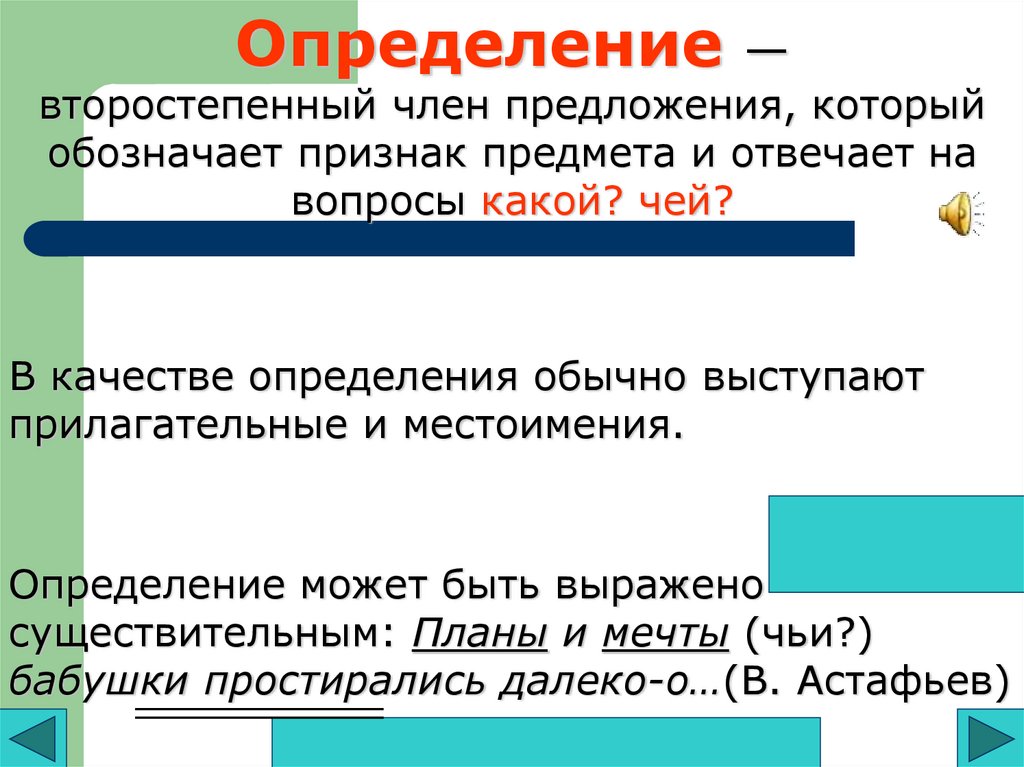 Определение — второстепенный член предложения, который обозначает признак предмета и отвечает на вопросы какой? чей?

В качестве определения обычно выступают прилагательные и местоимения.

Определение может быть выражено существительным: Планы и мечты (чьи?) бабушки простирались далеко-о…(В. Астафьев)